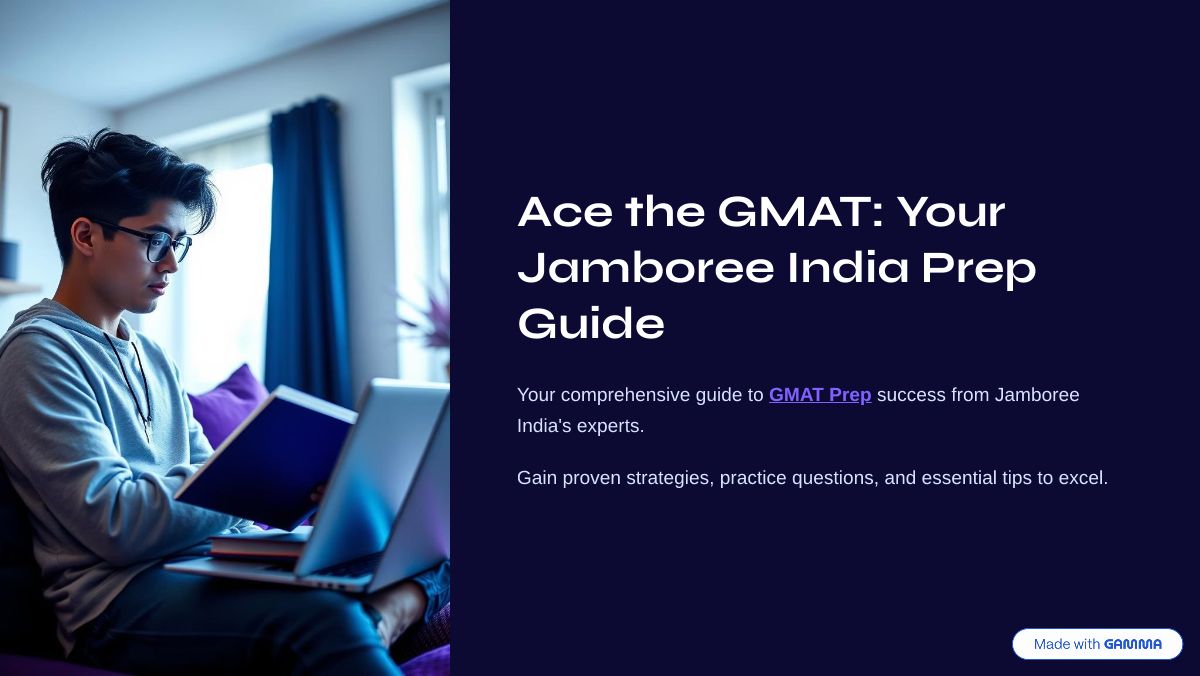 Ace the GMAT: Your Jamboree India Prep Guide

Your comprehensive guide to GMAT Prep success from Jamboree India's experts.

Gain proven strategies, practice questions, and essential tips to excel.

Made with GAMMA